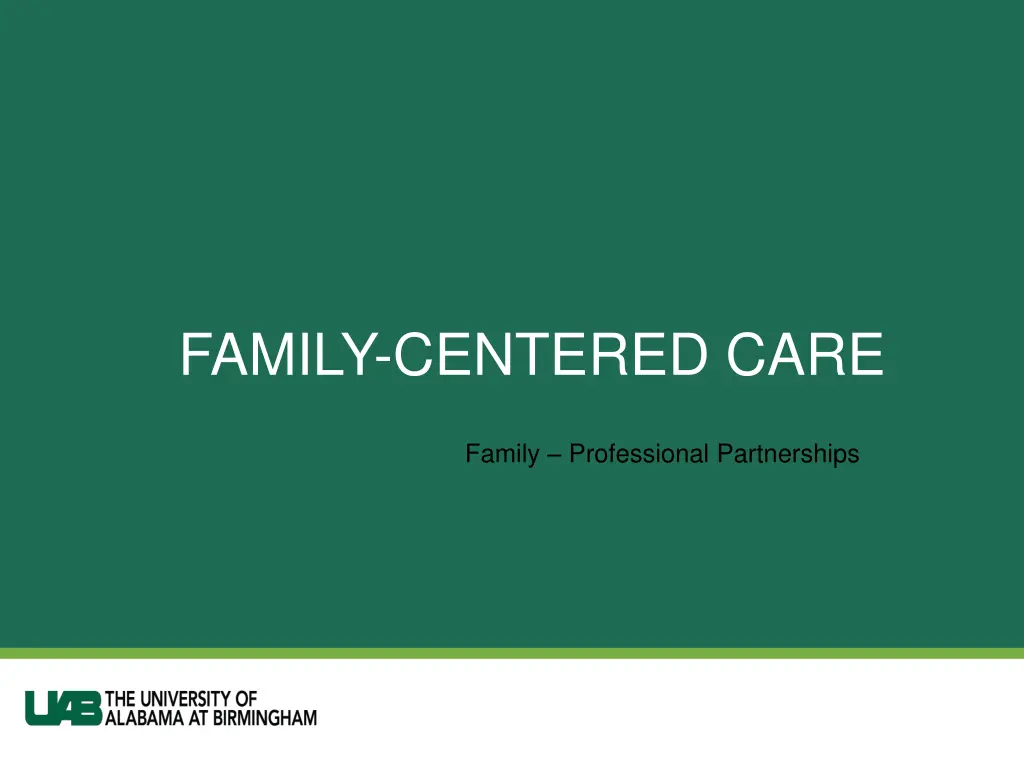 FAMILY-CENTERED CARE

Family – Professional Partnerships

UAB THE UNIVERSITY OF ALABAMA AT BIRMINGHAM